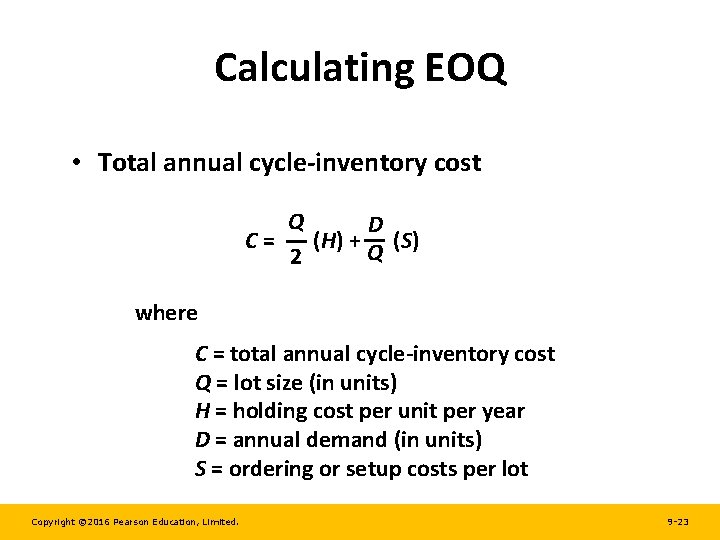 Calculating EOQ

• Total annual cycle-inventory cost

$C = \frac{Q}{2}(H) + \frac{D}{Q}(S)$

where

$C$ = total annual cycle-inventory cost
$Q$ = lot size (in units)
$H$ = holding cost per unit per year
$D$ = annual demand (in units)
$S$ = ordering or setup costs per lot

Copyright ©2016 Pearson Education, Limited.

9-23